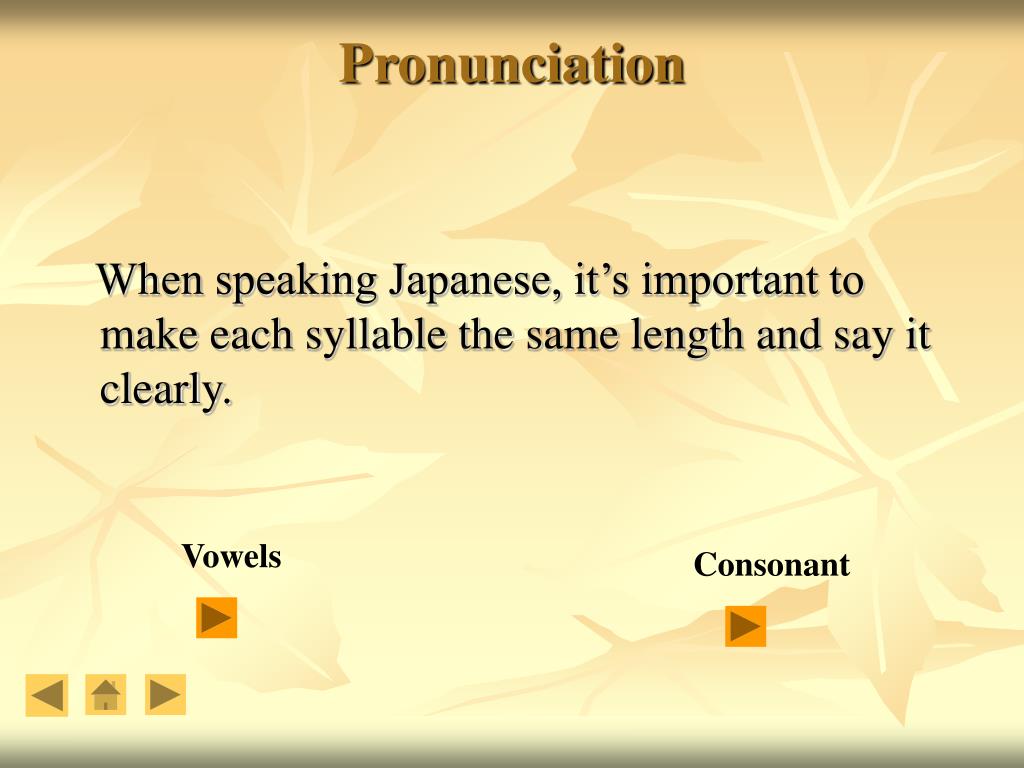 Pronunciation

When speaking Japanese, it’s important to make each syllable the same length and say it clearly.

Vowels

Consonant